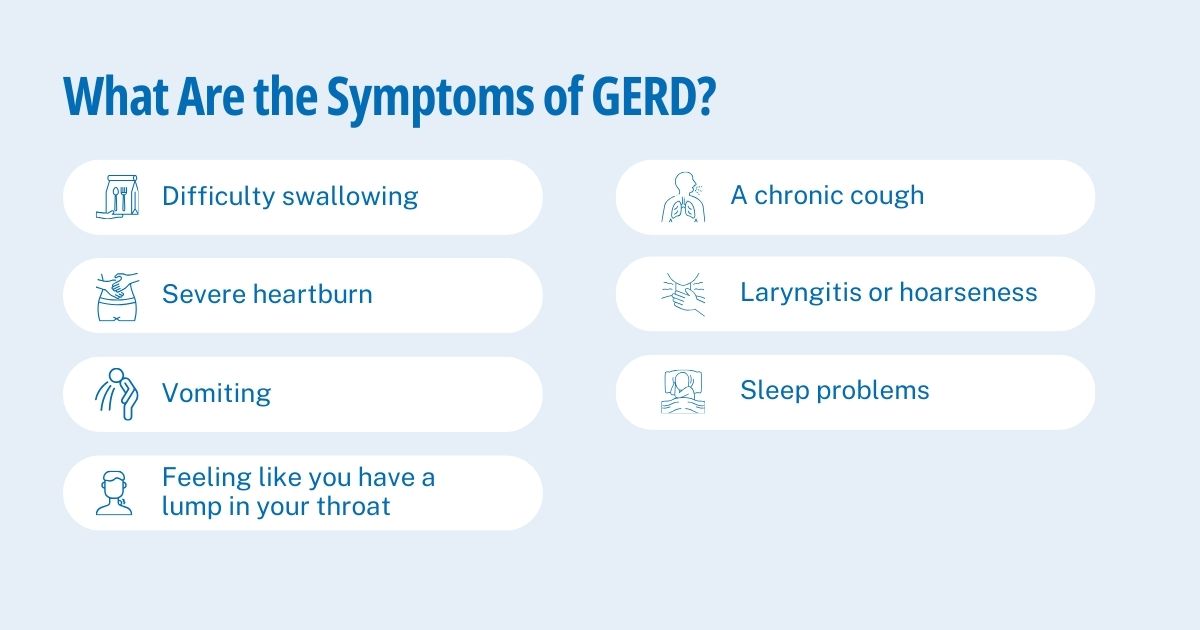 What Are the Symptoms of GERD?

Difficulty swallowing

Severe heartburn

Vomiting

Feeling like you have a lump in your throat

A chronic cough

Laryngitis or hoarseness

Sleep problems